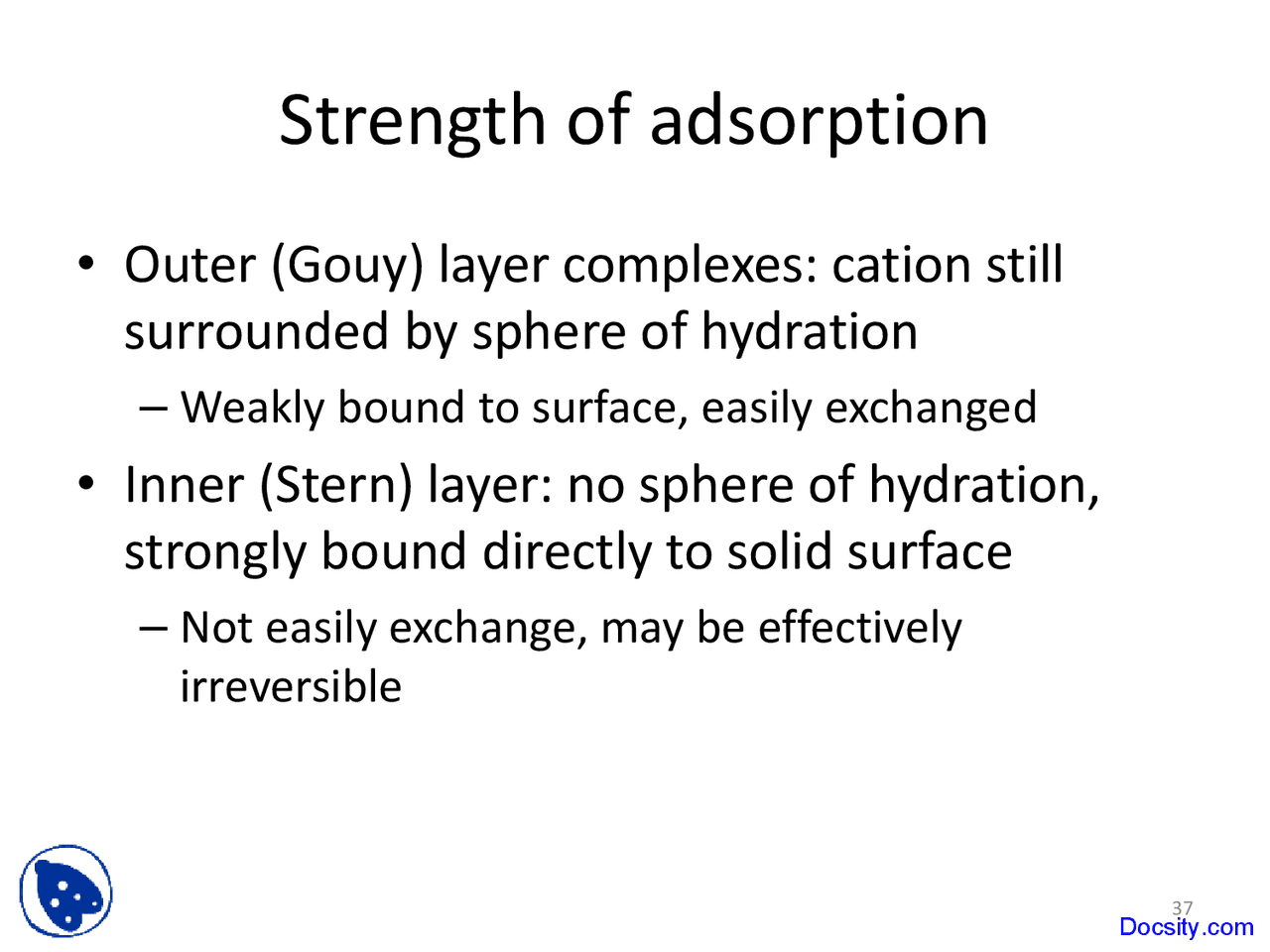 Strength of adsorption

• Outer (Gouy) layer complexes: cation still surrounded by sphere of hydration

– Weakly bound to surface, easily exchanged

• Inner (Stern) layer: no sphere of hydration, strongly bound directly to solid surface

– Not easily exchange, may be effectively irreversible

37

Docsity.com